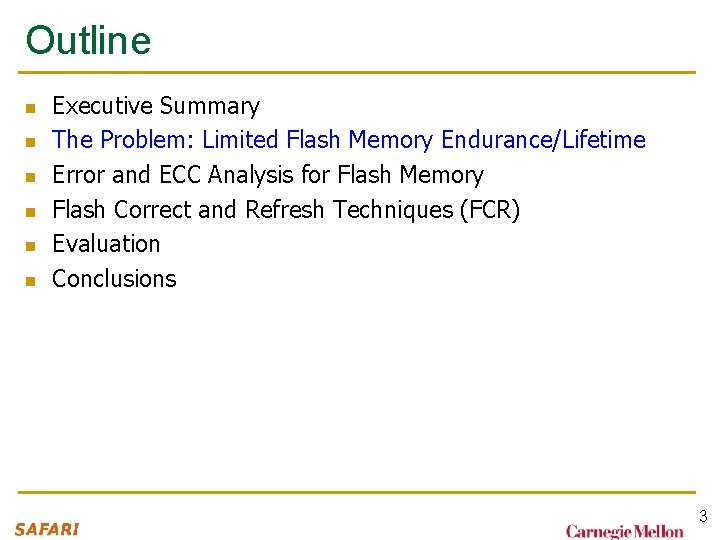 Outline

- Executive Summary
- The Problem: Limited Flash Memory Endurance/Lifetime
- Error and ECC Analysis for Flash Memory
- Flash Correct and Refresh Techniques (FCR)
- Evaluation
- Conclusions

3

SAFARI

Carnegie Mellon